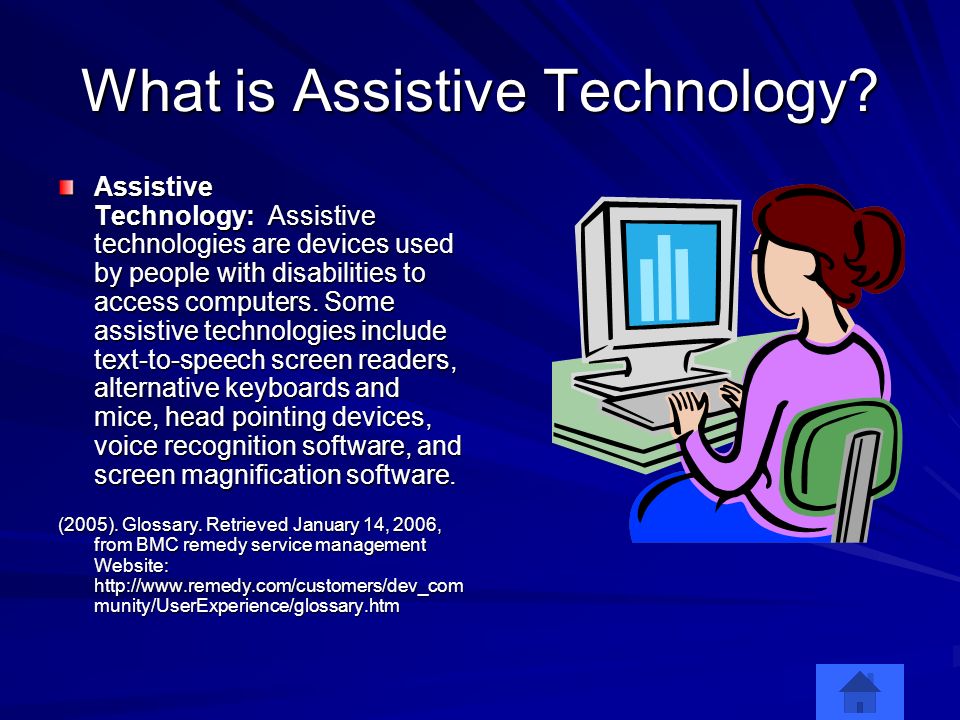 What is Assistive Technology?

Assistive Technology: Assistive technologies are devices used by people with disabilities to access computers. Some assistive technologies include text-to-speech screen readers, alternative keyboards and mice, head pointing devices, voice recognition software, and screen magnification software.

(2005). Glossary. Retrieved January 14, 2006, from BMC remedy service management Website: http://www.remedy.com/customers/dev_community/UserExperience/glossary.htm